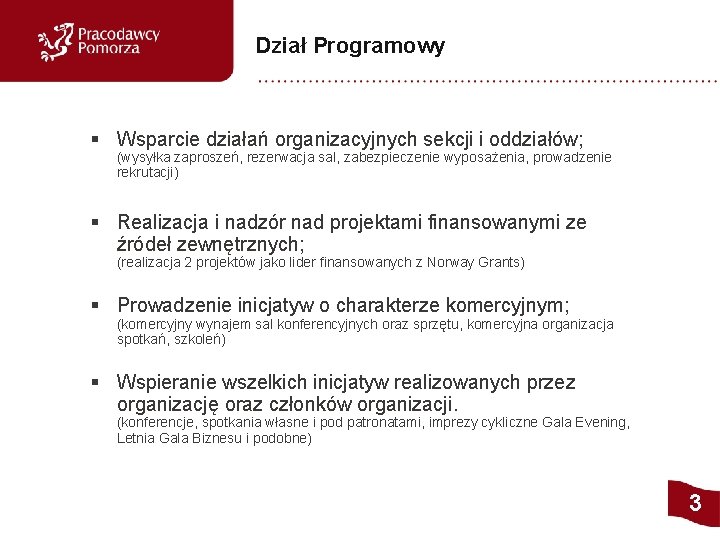 Pracodawcy Pomorza

Dział Programowy

▪ Wsparcie działań organizacyjnych sekcji i oddziałów;
(wysyłka zaproszeń, rezerwacja sal, zabezpieczenie wyposażenia, prowadzenie rekrutacji)

▪ Realizacja i nadzór nad projektami finansowanymi ze źródeł zewnętrznych;
(realizacja 2 projektów jako lider finansowanych z Norway Grants)

▪ Prowadzenie inicjatyw o charakterze komercyjnym;
(komercyjny wynajem sal konferencyjnych oraz sprzętu, komercyjna organizacja spotkań, szkoleń)

▪ Wspieranie wszelkich inicjatyw realizowanych przez organizację oraz członków organizacji.
(konferencje, spotkania własne i pod patronatami, imprezy cykliczne Gala Evening, Letnia Gala Biznesu i podobne)

3